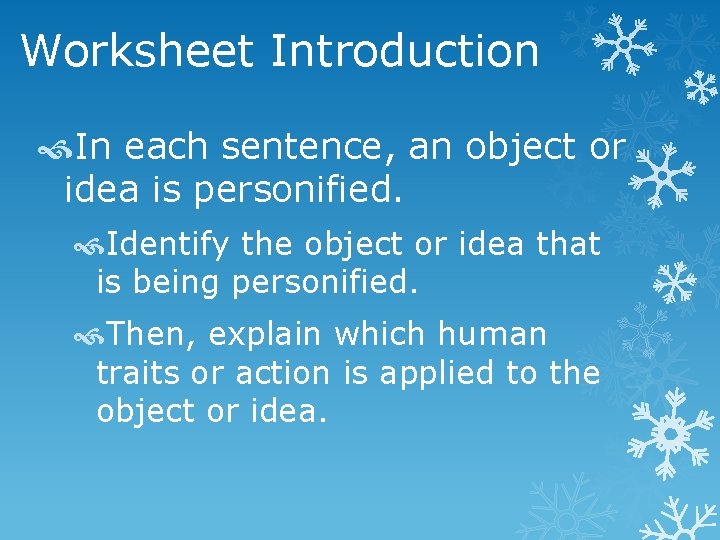 Worksheet Introduction

In each sentence, an object or idea is personified.

Identify the object or idea that is being personified.

Then, explain which human traits or action is applied to the object or idea.